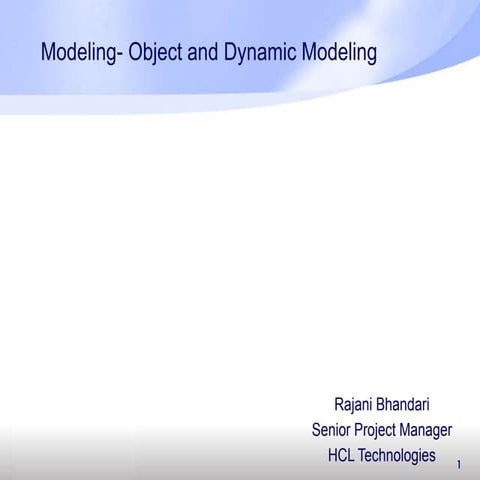 Modeling- Object and Dynamic Modeling

Rajani Bhandari
Senior Project Manager
HCL Technologies

1